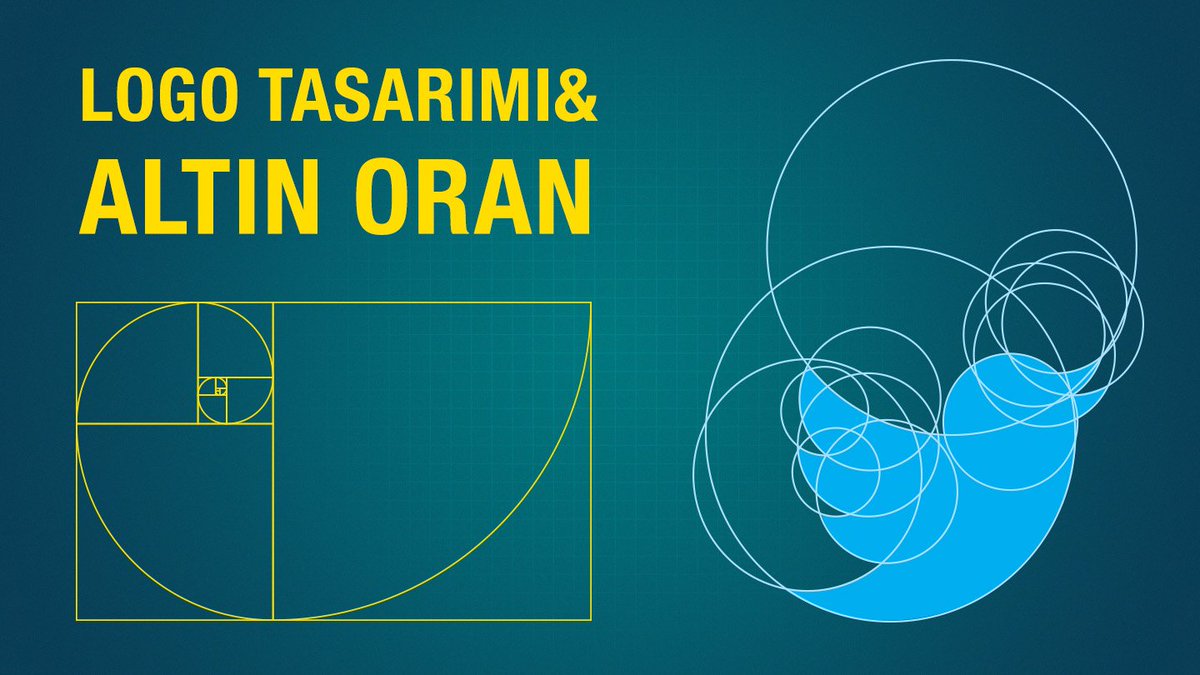 LOGO TASARIMI&
ALTIN ORAN